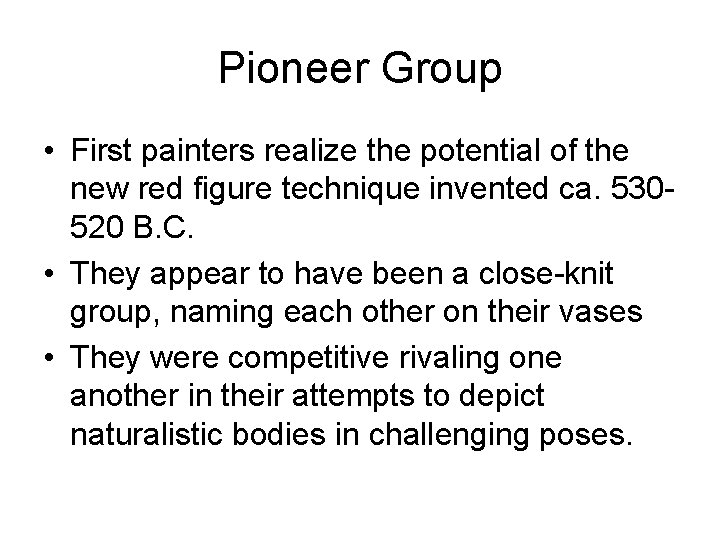 Pioneer Group

• First painters realize the potential of the new red figure technique invented ca. 530-520 B.C.
• They appear to have been a close-knit group, naming each other on their vases
• They were competitive rivaling one another in their attempts to depict naturalistic bodies in challenging poses.